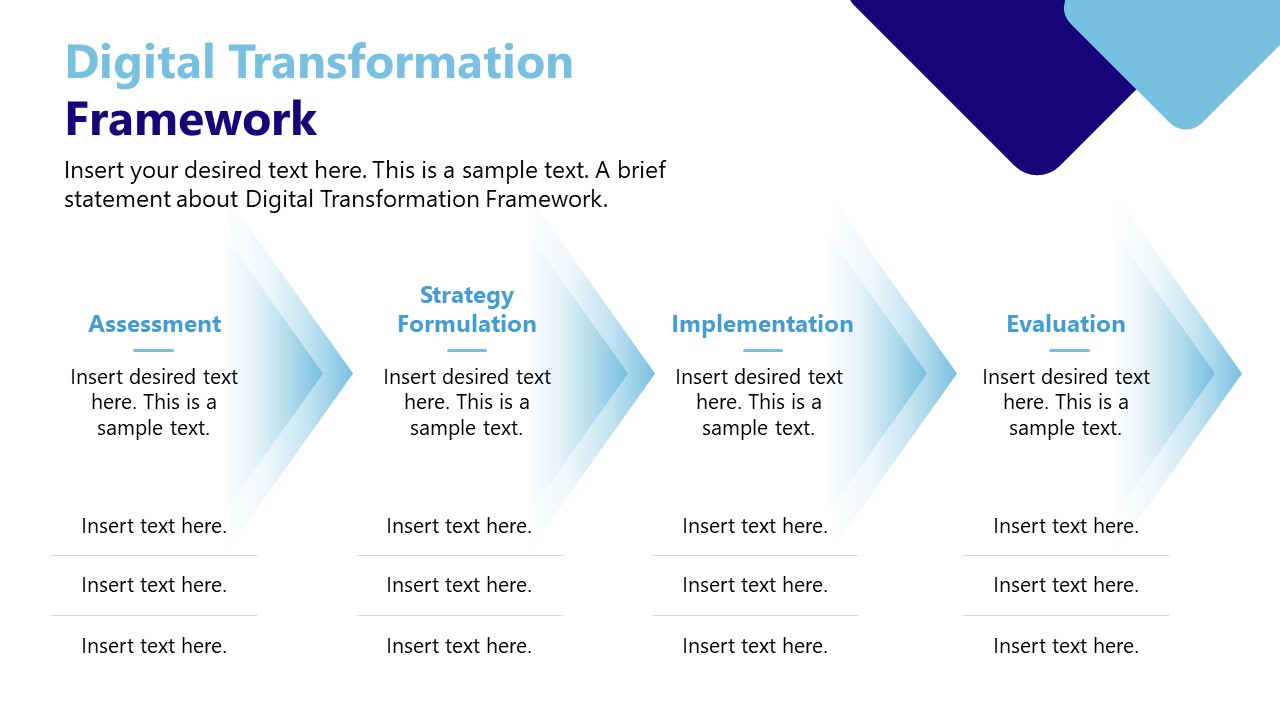 Digital Transformation Framework

Insert your desired text here. This is a sample text. A brief statement about Digital Transformation Framework.

Assessment

Insert desired text here. This is a sample text.

Insert text here.

Insert text here.

Insert text here.

Strategy Formulation

Insert desired text here. This is a sample text.

Insert text here.

Insert text here.

Insert text here.

Implementation

Insert desired text here. This is a sample text.

Insert text here.

Insert text here.

Insert text here.

Evaluation

Insert desired text here. This is a sample text.

Insert text here.

Insert text here.

Insert text here.